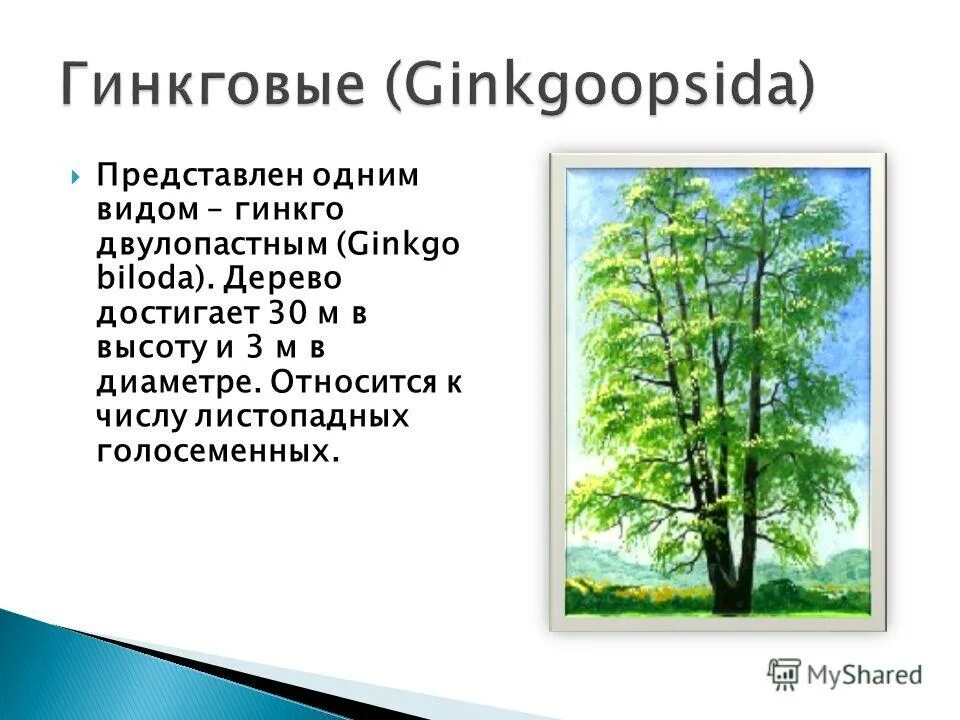 Гинкговые (Ginkgoopsida)

Представлен одним видом – гинкго двулопастным (Ginkgo biloda). Дерево достигает 30 м в высоту и 3 м в диаметре. Относится к числу листопадных голосеменных.

MyShared